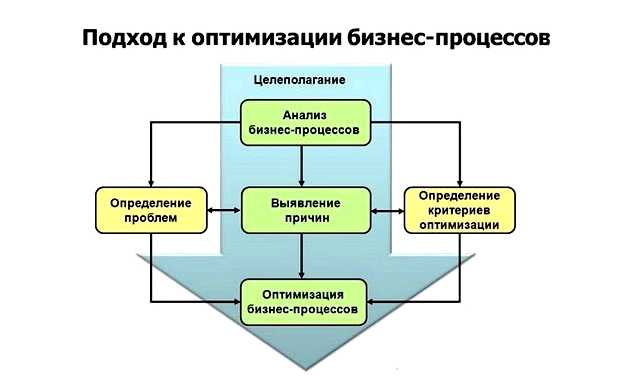 Подход к оптимизации бизнес-процессов

Целеполагание

Анализ бизнес-процессов

Определение проблем

Выявление причин

Определение критериев оптимизации

Оптимизация бизнес-процессов